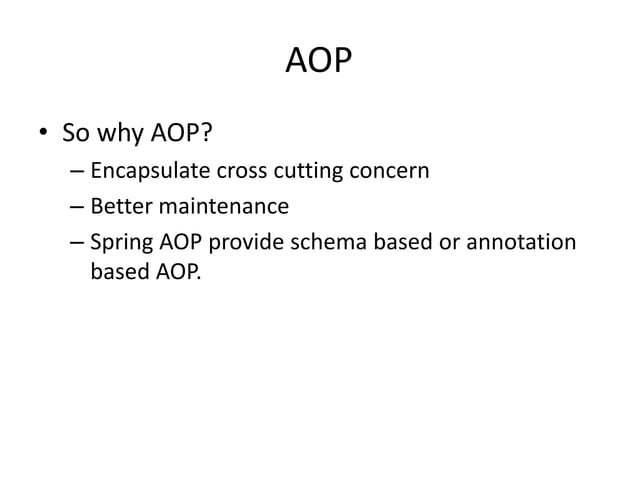 AOP

• So why AOP?
– Encapsulate cross cutting concern
– Better maintenance
– Spring AOP provide schema based or annotation based AOP.